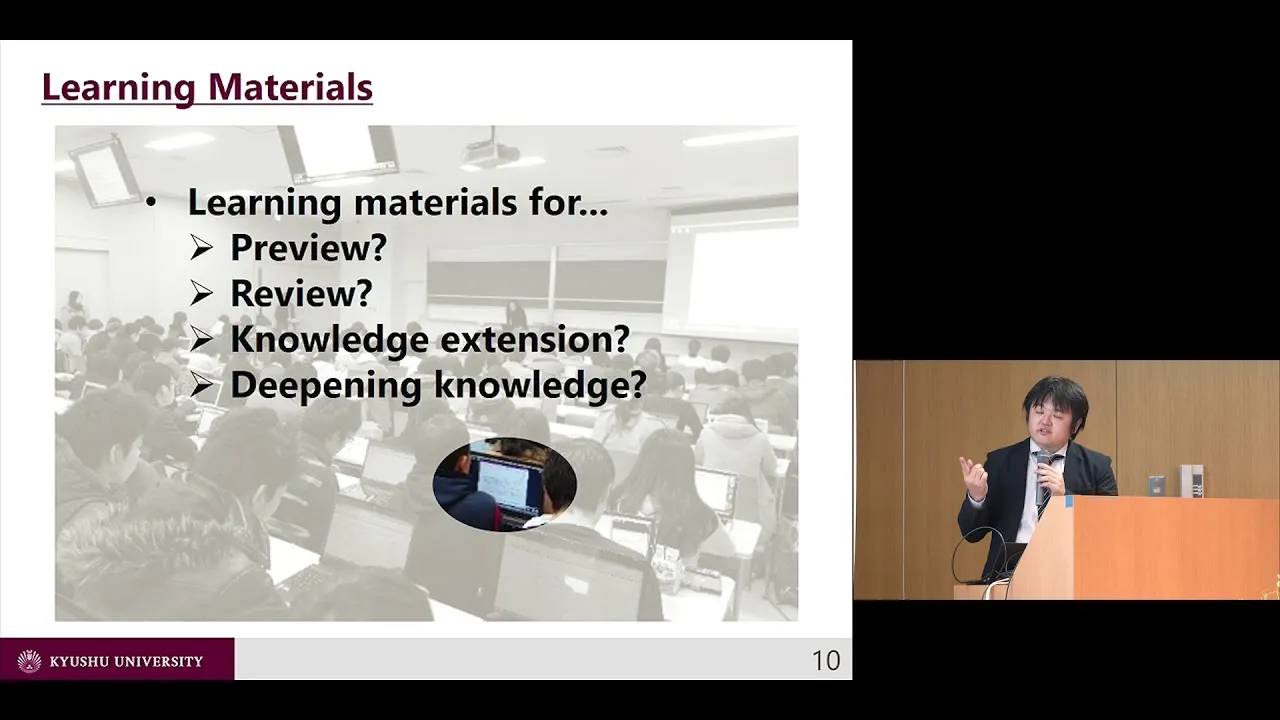 Learning Materials

• Learning materials for...
 ➢ Preview?
 ➢ Review?
 ➢ Knowledge extension?
 ➢ Deepening knowledge?

KYUSHU UNIVERSITY

10